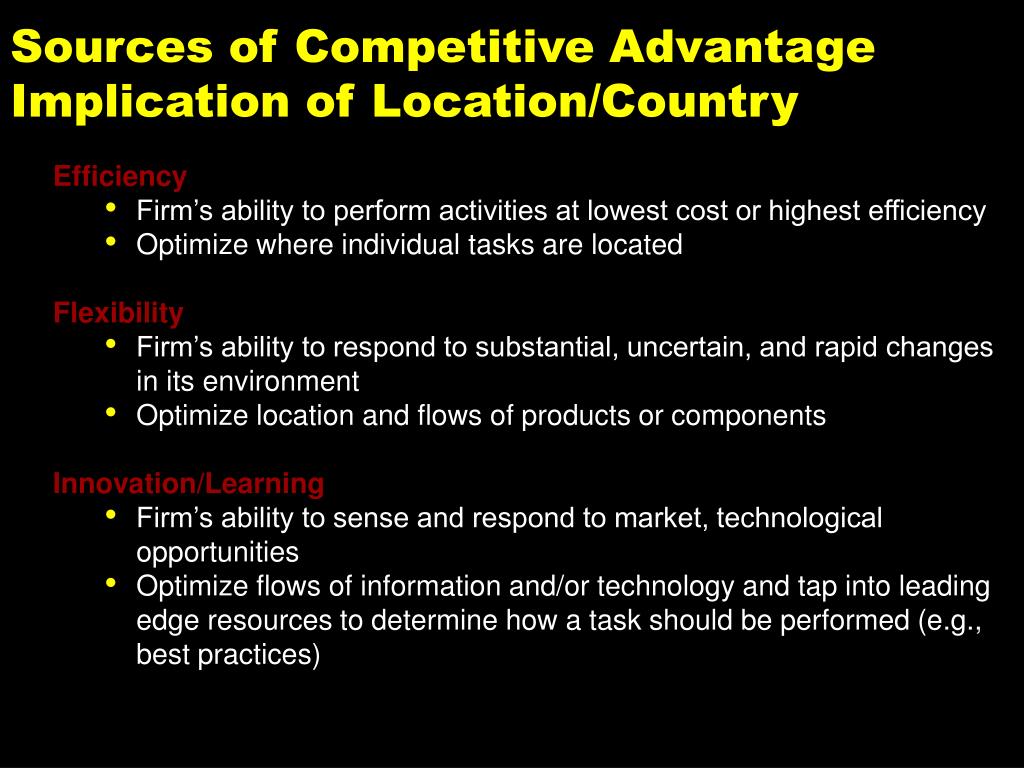 Sources of Competitive Advantage
Implication of Location/Country

Efficiency
• Firm’s ability to perform activities at lowest cost or highest efficiency
• Optimize where individual tasks are located

Flexibility
• Firm’s ability to respond to substantial, uncertain, and rapid changes in its environment
• Optimize location and flows of products or components

Innovation/Learning
• Firm’s ability to sense and respond to market, technological opportunities
• Optimize flows of information and/or technology and tap into leading edge resources to determine how a task should be performed (e.g., best practices)